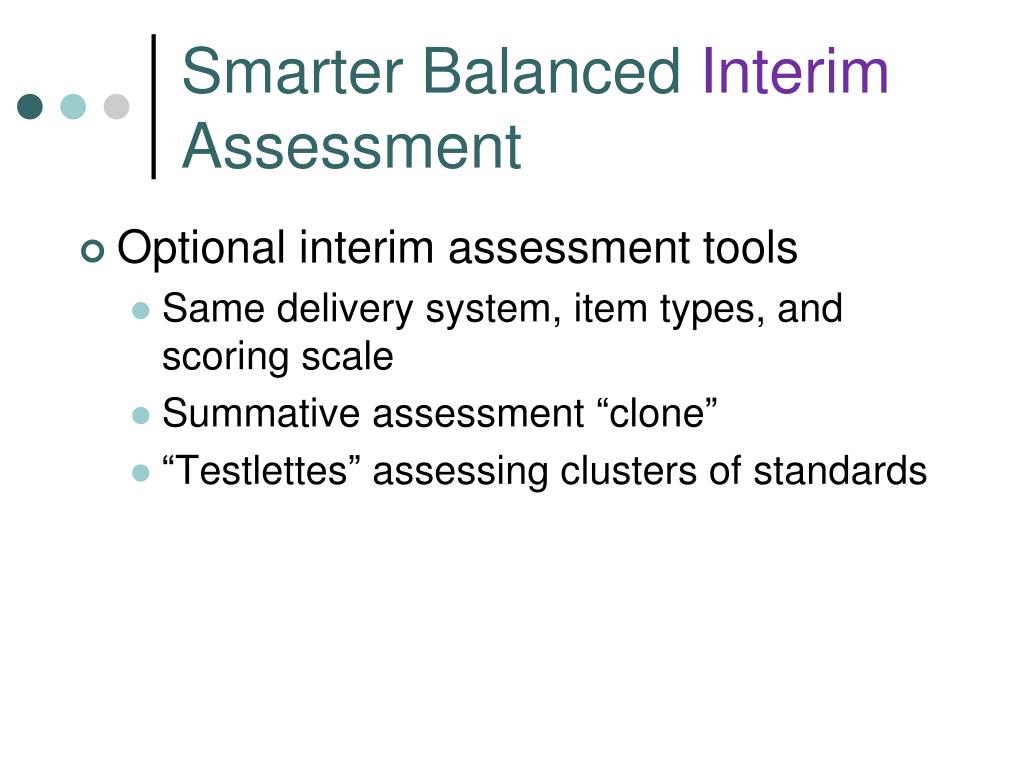 Smarter Balanced Interim Assessment

Optional interim assessment tools

Same delivery system, item types, and scoring scale

Summative assessment “clone”

“Testlettes” assessing clusters of standards